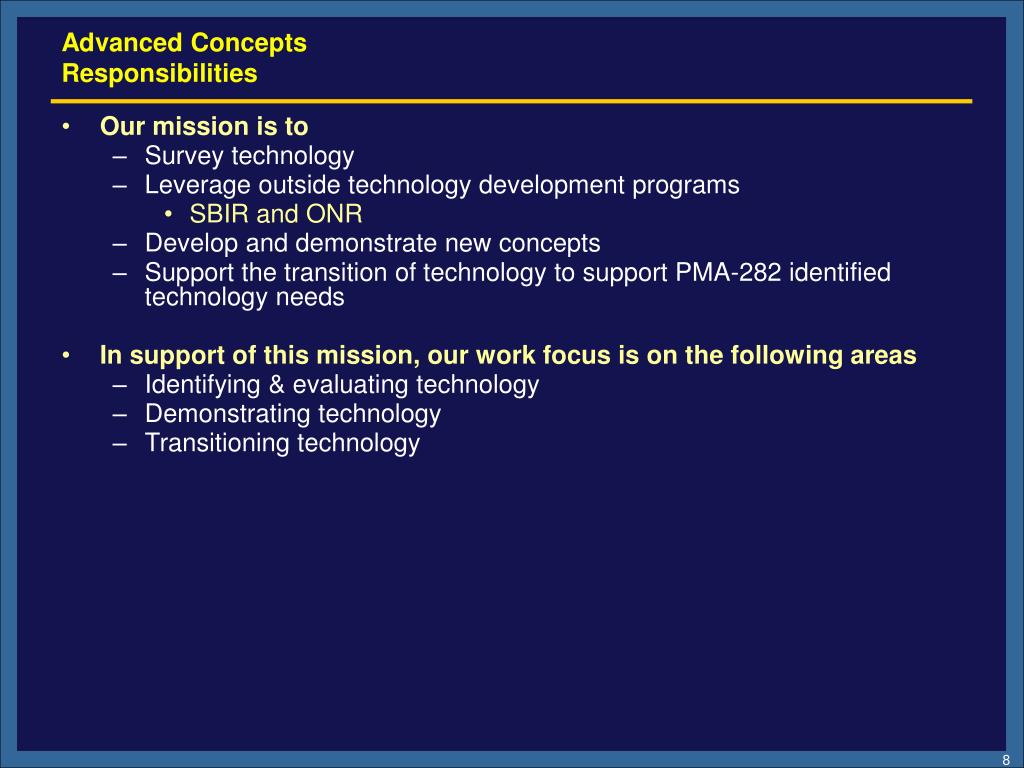 Advanced Concepts
Responsibilities

• Our mission is to
– Survey technology
– Leverage outside technology development programs
• SBIR and ONR
– Develop and demonstrate new concepts
– Support the transition of technology to support PMA-282 identified technology needs

• In support of this mission, our work focus is on the following areas
– Identifying & evaluating technology
– Demonstrating technology
– Transitioning technology

8